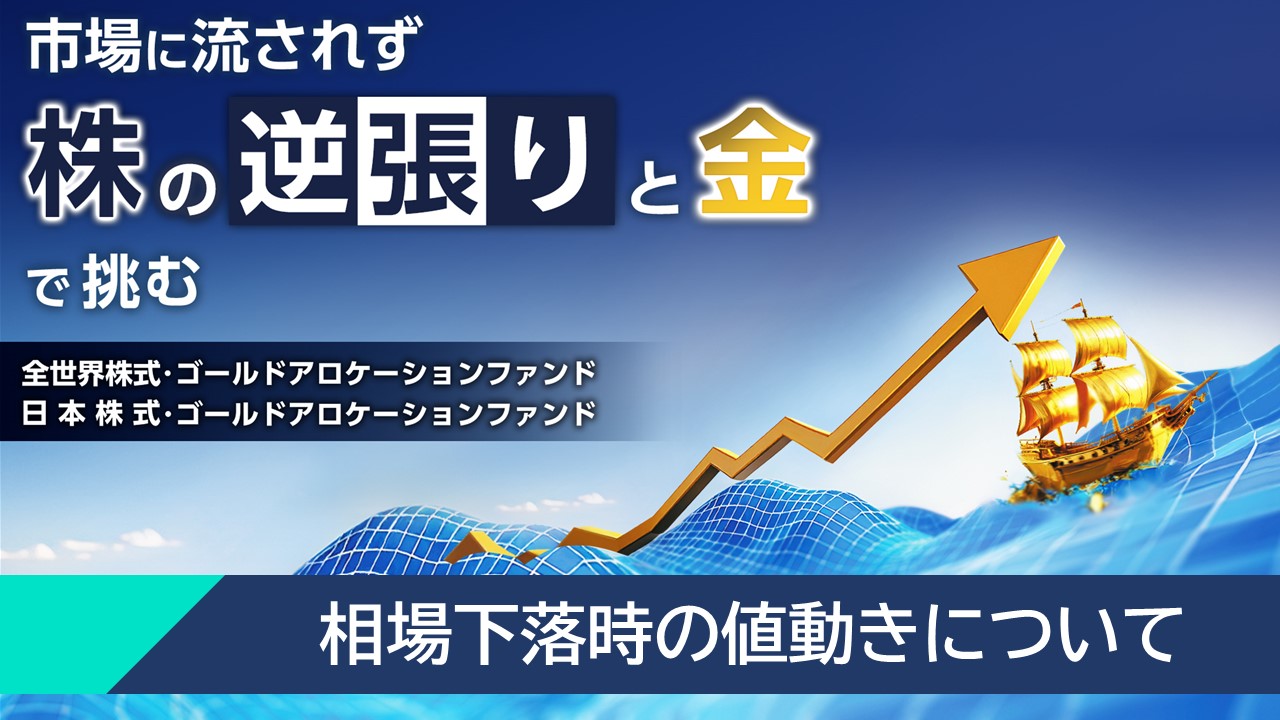 市場に流されず

株の逆張りと金

で挑む

全世界株式・ゴールドアロケーションファンド
日本株式・ゴールドアロケーションファンド

相場下落時の値動きについて